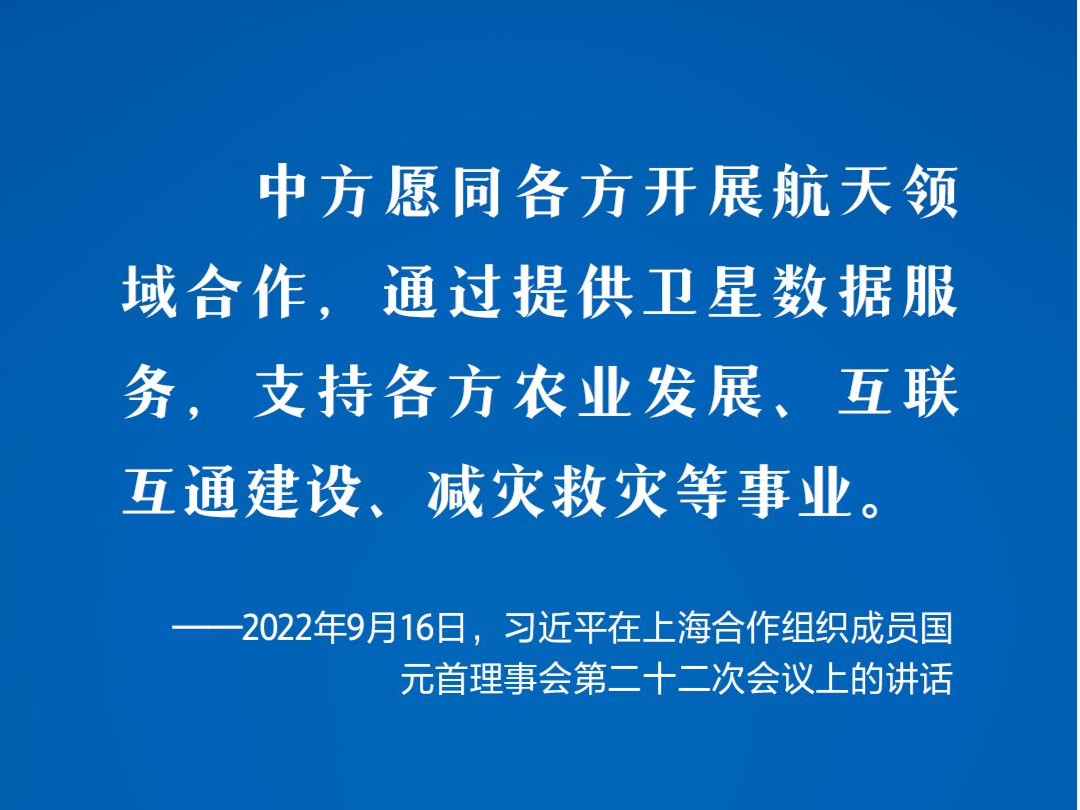 中方愿同各方开展航天领域合作，通过提供卫星数据服务，支持各方农业发展、互联互通建设、减灾救灾等事业。

——2022年9月16日，习近平在上海合作组织成员国元首理事会第二十二次会议上的讲话